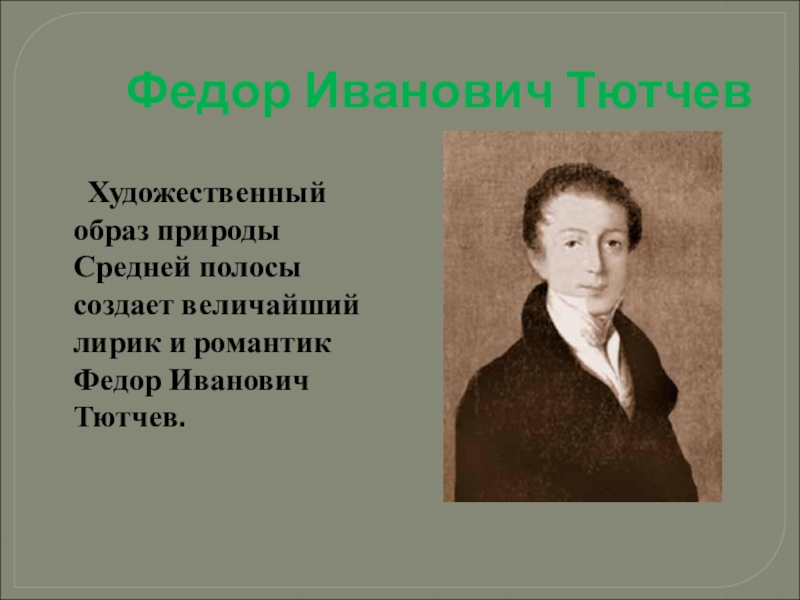 Федор Иванович Тютчев

Художественный образ природы Средней полосы создает величайший лирик и романтик Федор Иванович Тютчев.